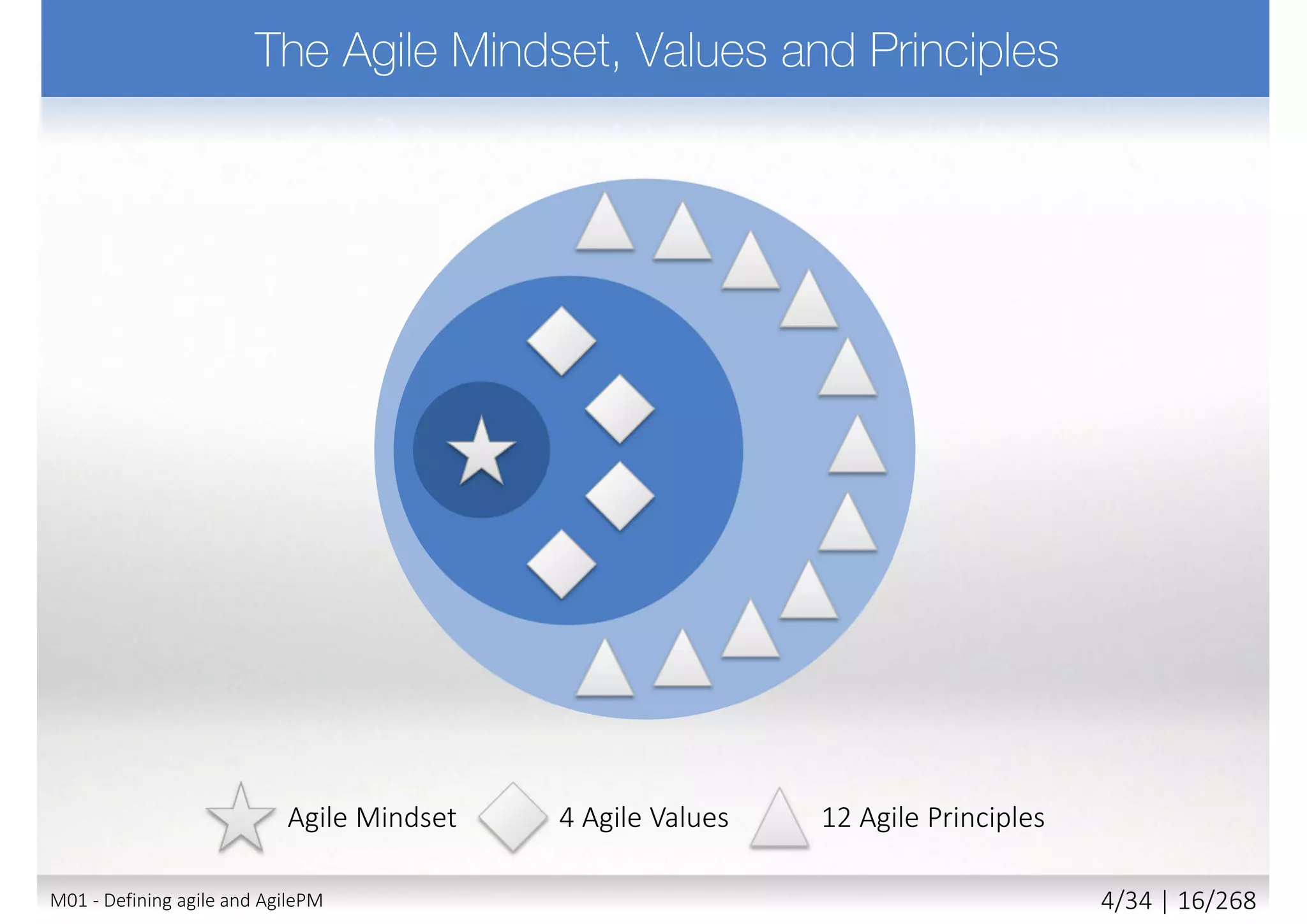 The Agile Mindset, Values and Principles

Agile Mindset

4 Agile Values

12 Agile Principles

M01 - Defining agile and AgilePM

4/34 | 16/268